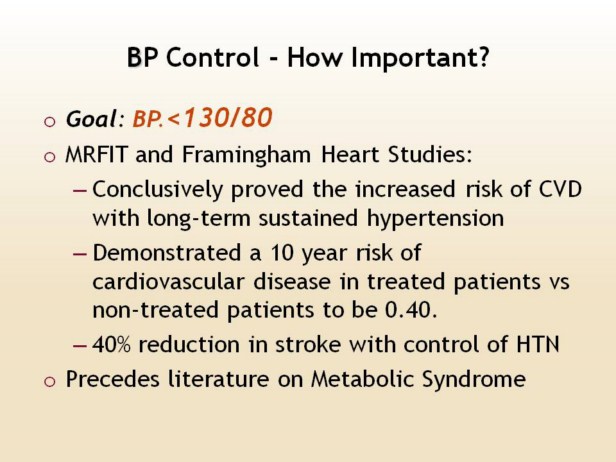 BP Control - How Important?

o Goal: BP.<130/80
o MRFIT and Framingham Heart Studies:
– Conclusively proved the increased risk of CVD with long-term sustained hypertension
– Demonstrated a 10 year risk of cardiovascular disease in treated patients vs non-treated patients to be 0.40.
– 40% reduction in stroke with control of HTN
o Precedes literature on Metabolic Syndrome